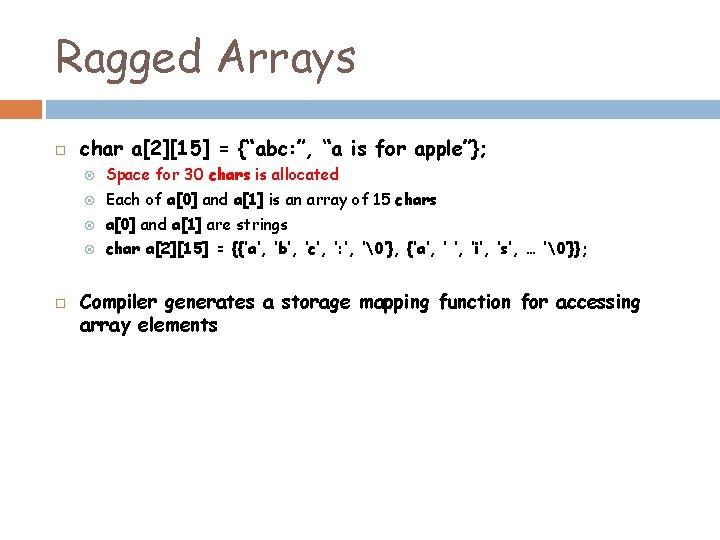 Ragged Arrays

char a[2][15] = {“abc:”, “a is for apple”};

Space for 30 chars is allocated

Each of a[0] and a[1] is an array of 15 chars

a[0] and a[1] are strings

char a[2][15] = {{'a', 'b', 'c', ':', '\0'}, {'a', ' ', 'i', 's', … '\0'}};

Compiler generates a storage mapping function for accessing array elements